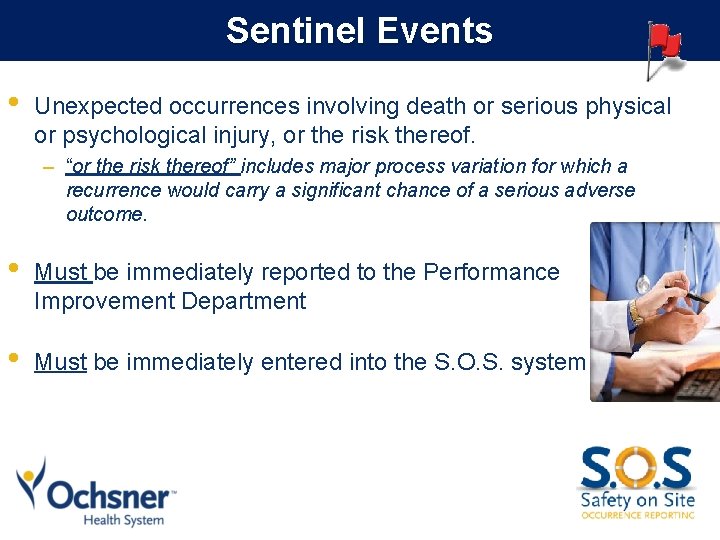 Sentinel Events

• Unexpected occurrences involving death or serious physical or psychological injury, or the risk thereof.
– "or the risk thereof" includes major process variation for which a recurrence would carry a significant chance of a serious adverse outcome.

• Must be immediately reported to the Performance Improvement Department

• Must be immediately entered into the S.O.S. system

Ochsner™ Health System

S.O.S Safety on Site OCCURRENCE REPORTING